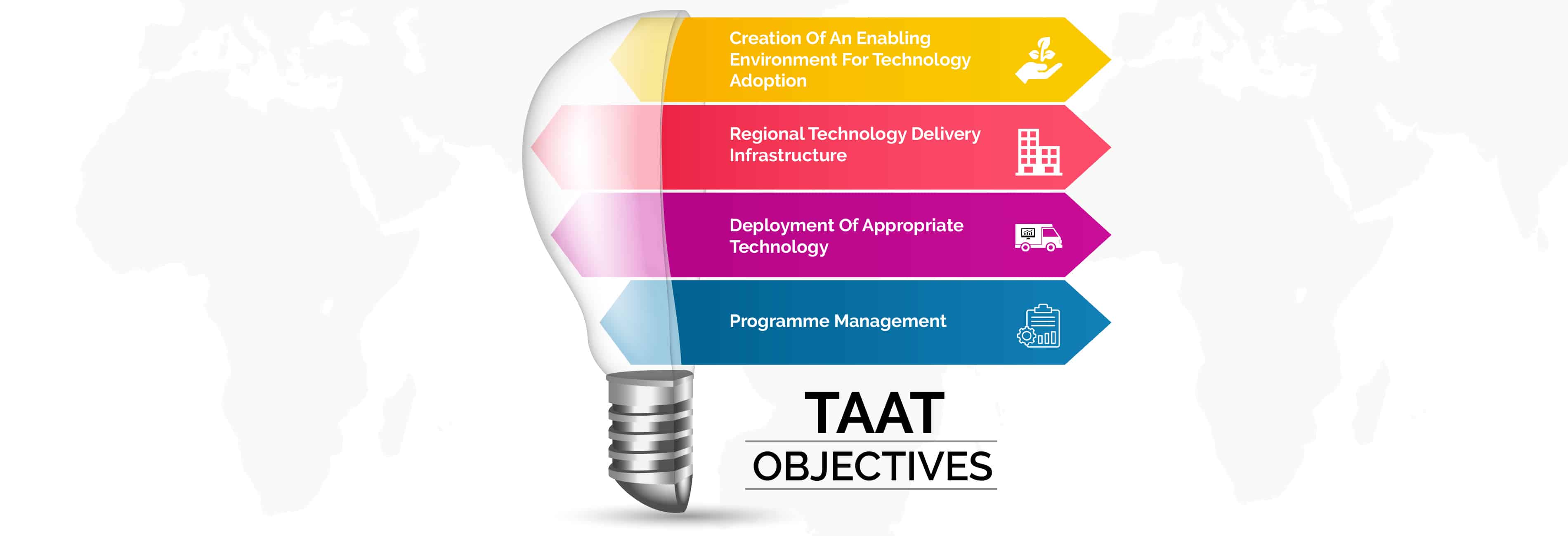 Creation Of An Enabling Environment For Technology Adoption

Regional Technology Delivery Infrastructure

Deployment Of Appropriate Technology

Programme Management

TAAT
OBJECTIVES